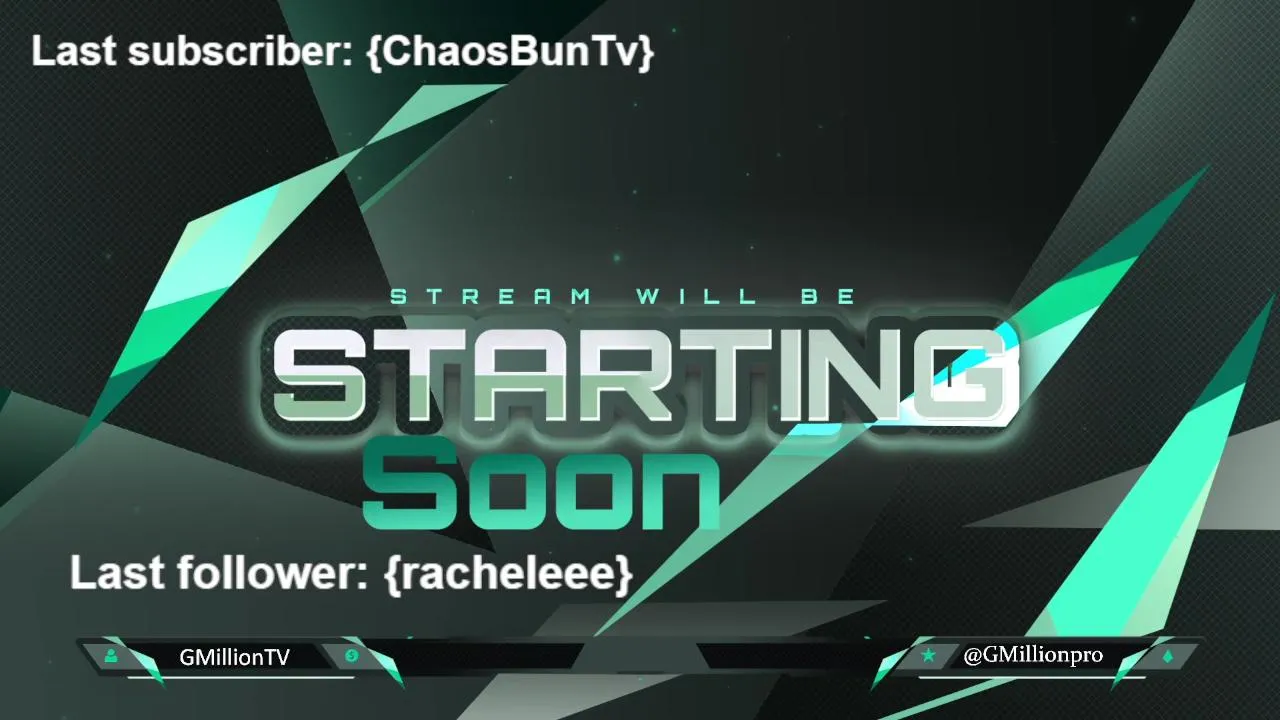 Last subscriber: {ChaosBunTv}

STREAM WILL BE

STARTING

Soon

Last follower: {racheleee}

GMillionTV

@GMillionpro